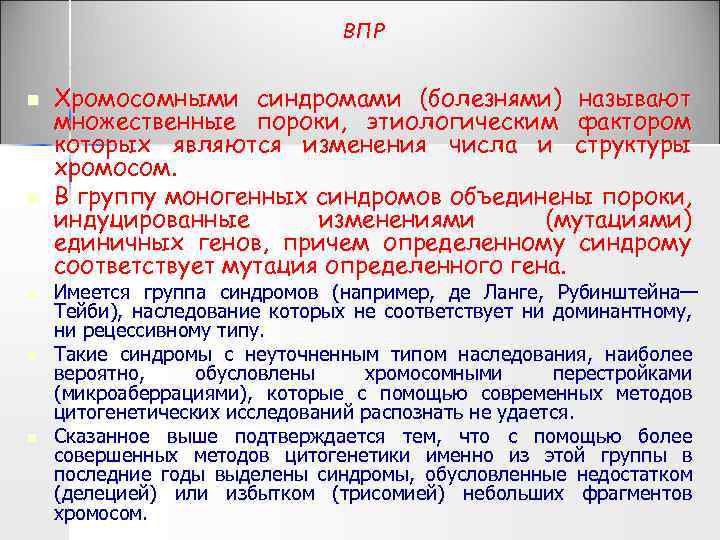 ВПР

Хромосомными синдромами (болезнями) называют множественные пороки, этиологическим фактором которых являются изменения числа и структуры хромосом.

В группу моногенных синдромов объединены пороки, индуцированные изменениями (мутациями) единичных генов, причем определенному синдрому соответствует мутация определенного гена.

Имеется группа синдромов (например, де Ланге, Рубинштейна—Тейби), наследование которых не соответствует ни доминантному, ни рецессивному типу.

Такие синдромы с неуточненным типом наследования, наиболее вероятно, обусловлены хромосомными перестройками (микроаберрациями), которые с помощью современных методов цитогенетических исследований распознать не удается.

Сказанное выше подтверждается тем, что с помощью более совершенных методов цитогенетики именно из этой группы в последние годы выделены синдромы, обусловленные недостатком (делецией) или избытком (трисомией) небольших фрагментов хромосом.